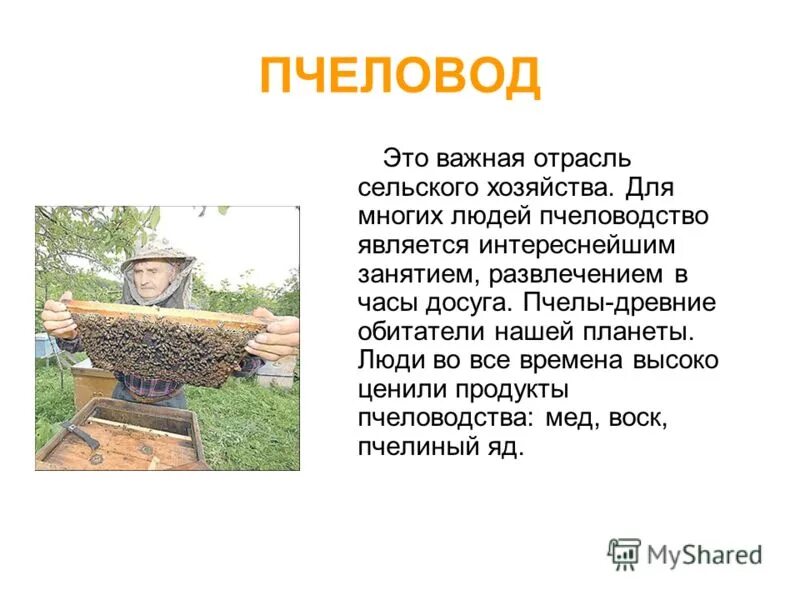 ПЧЕЛОВОД

Это важная отрасль сельского хозяйства. Для многих людей пчеловодство является интереснейшим занятием, развлечением в часы досуга. Пчелы-древние обитатели нашей планеты. Люди во все времена высоко ценили продукты пчеловодства: мед, воск, пчелиный яд.

MyShared